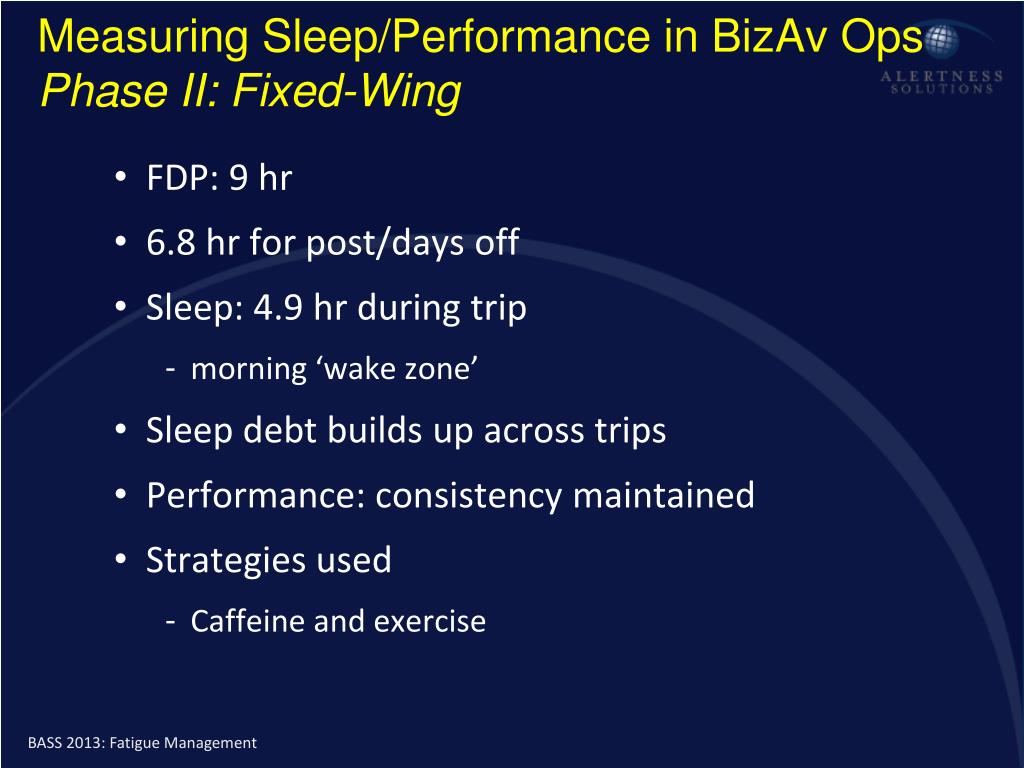 Measuring Sleep/Performance in BizAv Ops
Phase II: Fixed-Wing

ALERTNESS SOLUTIONS

• FDP: 9 hr
• 6.8 hr for post/days off
• Sleep: 4.9 hr during trip
  - morning ‘wake zone’
• Sleep debt builds up across trips
• Performance: consistency maintained
• Strategies used
  - Caffeine and exercise

BASS 2013: Fatigue Management